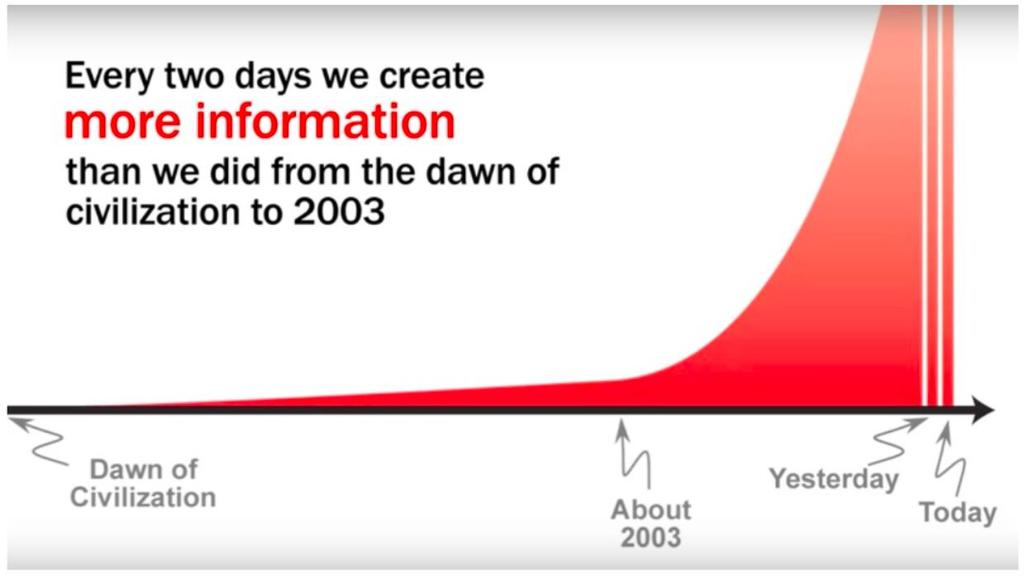 Every two days we create
more information
than we did from the dawn of civilization to 2003

Dawn of Civilization

About 2003

Yesterday

Today